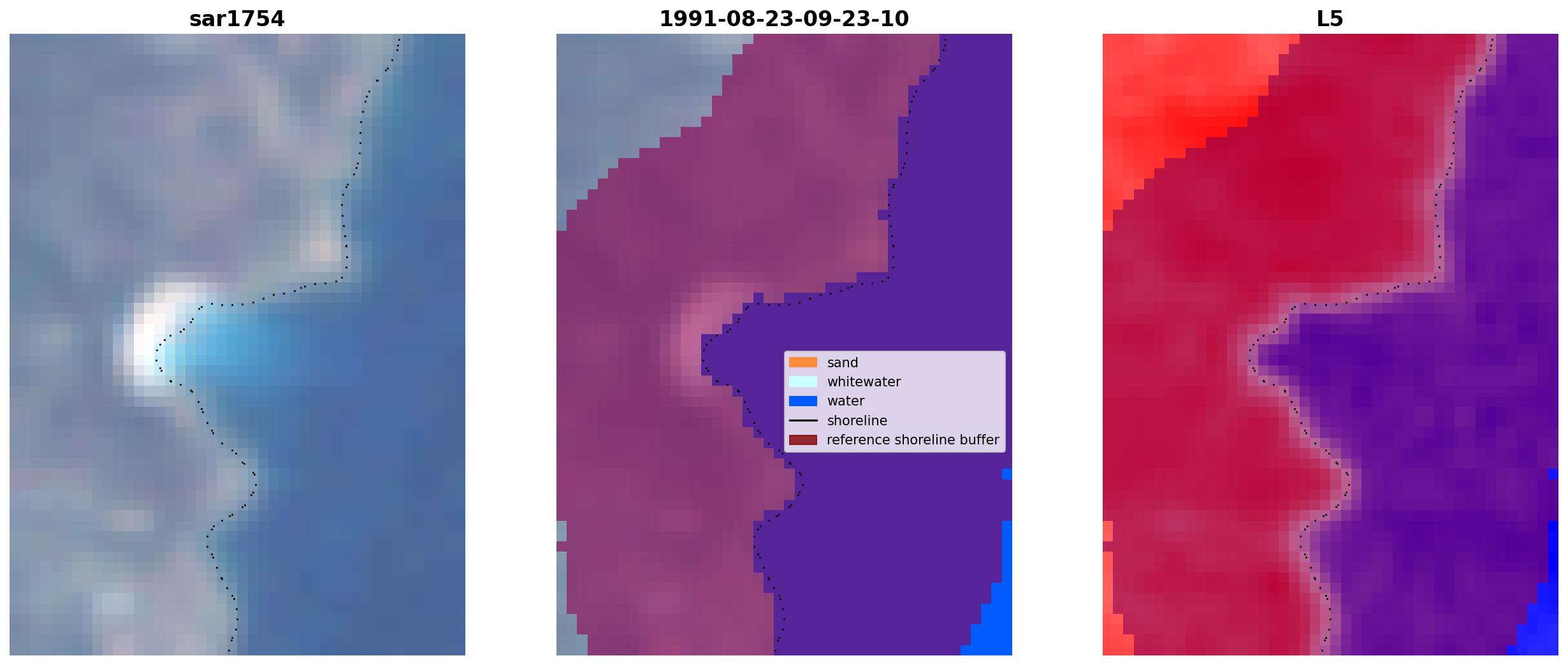 sar1754

1991-08-23-09-23-10

sand
whitewater
water
shoreline
reference shoreline buffer

L5